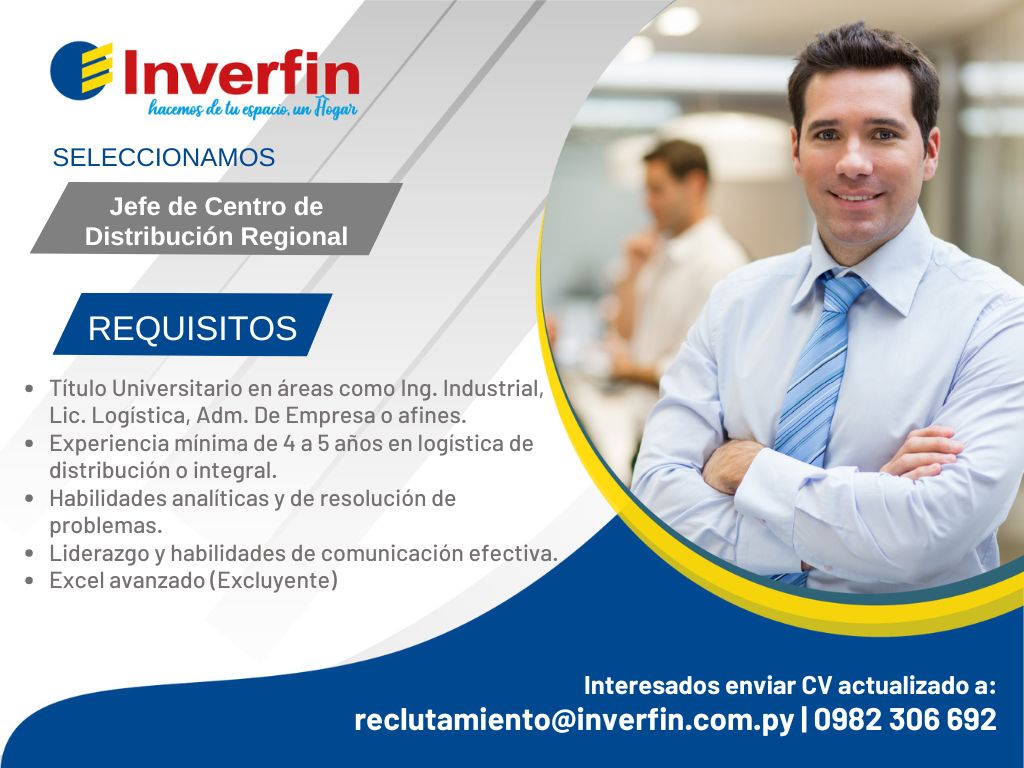 Inverfin
hacemos de tu espacio, un Hogar

SELECCIONAMOS

Jefe de Centro de Distribución Regional

REQUISITOS

• Título Universitario en áreas como Ing. Industrial, Lic. Logística, Adm. De Empresa o afines.
• Experiencia mínima de 4 a 5 años en logística de distribución o integral.
• Habilidades analíticas y de resolución de problemas.
• Liderazgo y habilidades de comunicación efectiva.
• Excel avanzado (Excluyente)

Interesados enviar CV actualizado a:
reclutamiento@inverfin.com.py | 0982 306 692